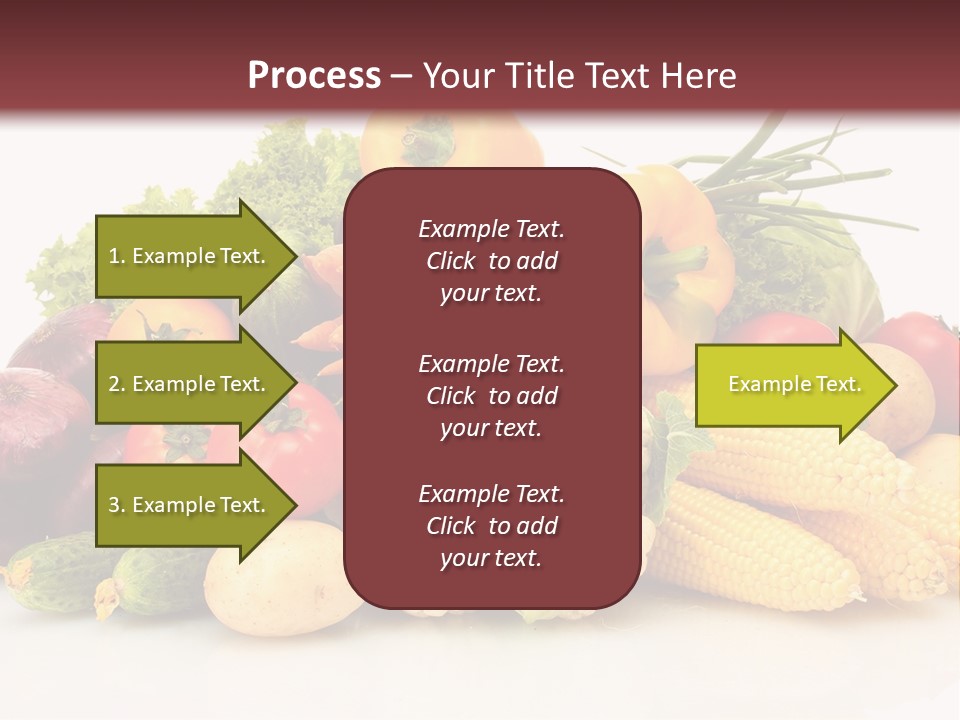 Process – Your Title Text Here

1. Example Text.

2. Example Text.

3. Example Text.

Example Text. Click to add your text.

Example Text. Click to add your text.

Example Text. Click to add your text.

Example Text.